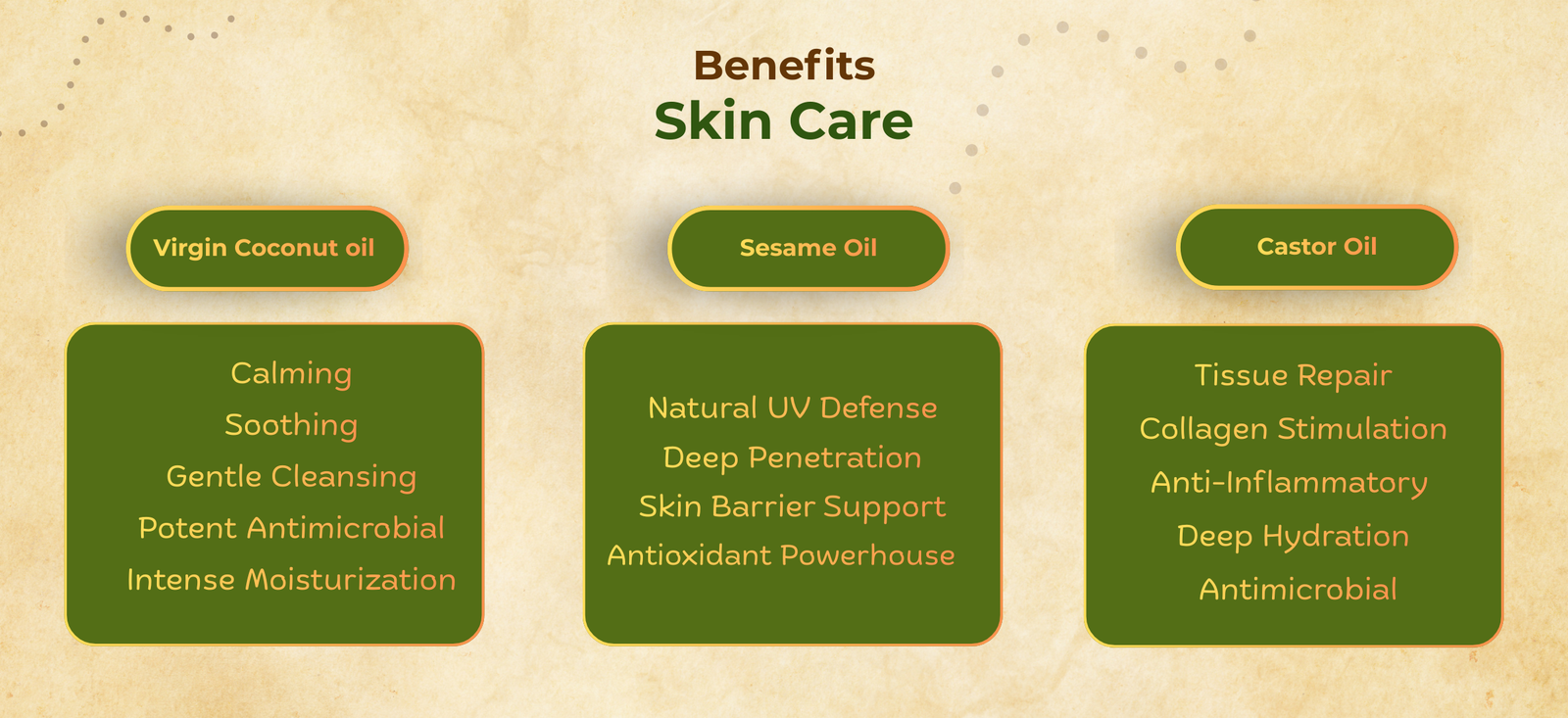 Benefits
Skin Care

Virgin Coconut oil

Calming
Soothing
Gentle Cleansing
Potent Antimicrobial
Intense Moisturization

Sesame Oil

Natural UV Defense
Deep Penetration
Skin Barrier Support
Antioxidant Powerhouse

Castor Oil

Tissue Repair
Collagen Stimulation
Anti-Inflammatory
Deep Hydration
Antimicrobial